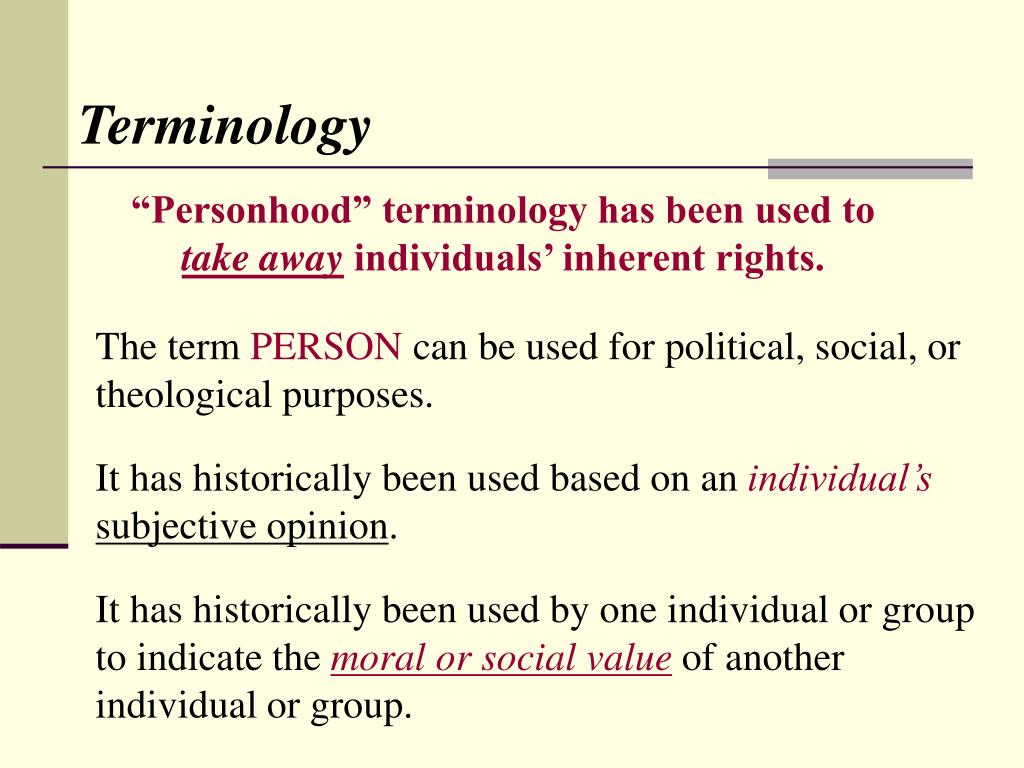 Terminology

“Personhood” terminology has been used to take away individuals’ inherent rights.

The term PERSON can be used for political, social, or theological purposes.

It has historically been used based on an individual’s subjective opinion.

It has historically been used by one individual or group to indicate the moral or social value of another individual or group.